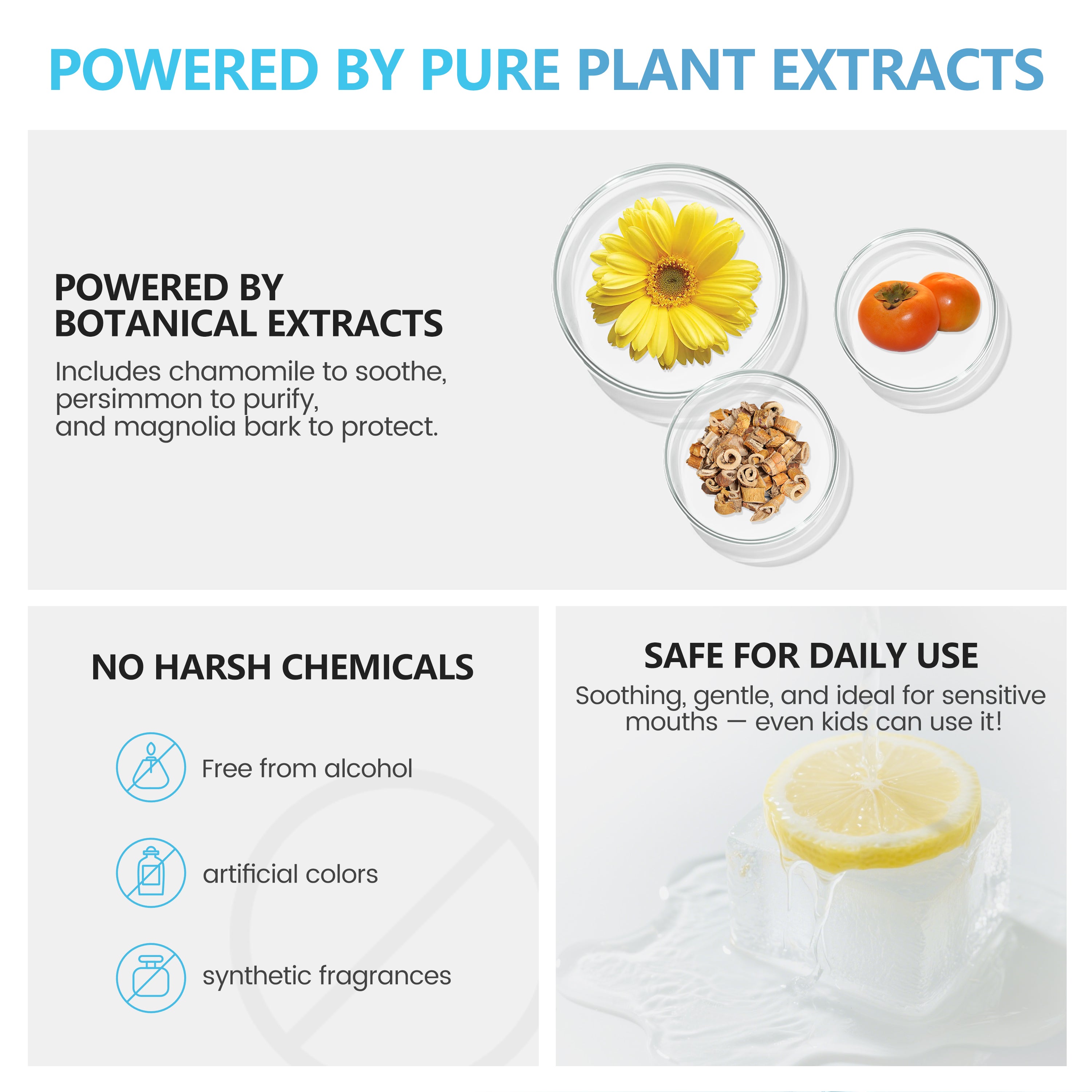 POWERED BY PURE PLANT EXTRACTS

POWERED BY BOTANICAL EXTRACTS

Includes chamomile to soothe, persimmon to purify, and magnolia bark to protect.

NO HARSH CHEMICALS

Free from alcohol

artificial colors

synthetic fragrances

SAFE FOR DAILY USE

Soothing, gentle, and ideal for sensitive mouths — even kids can use it!